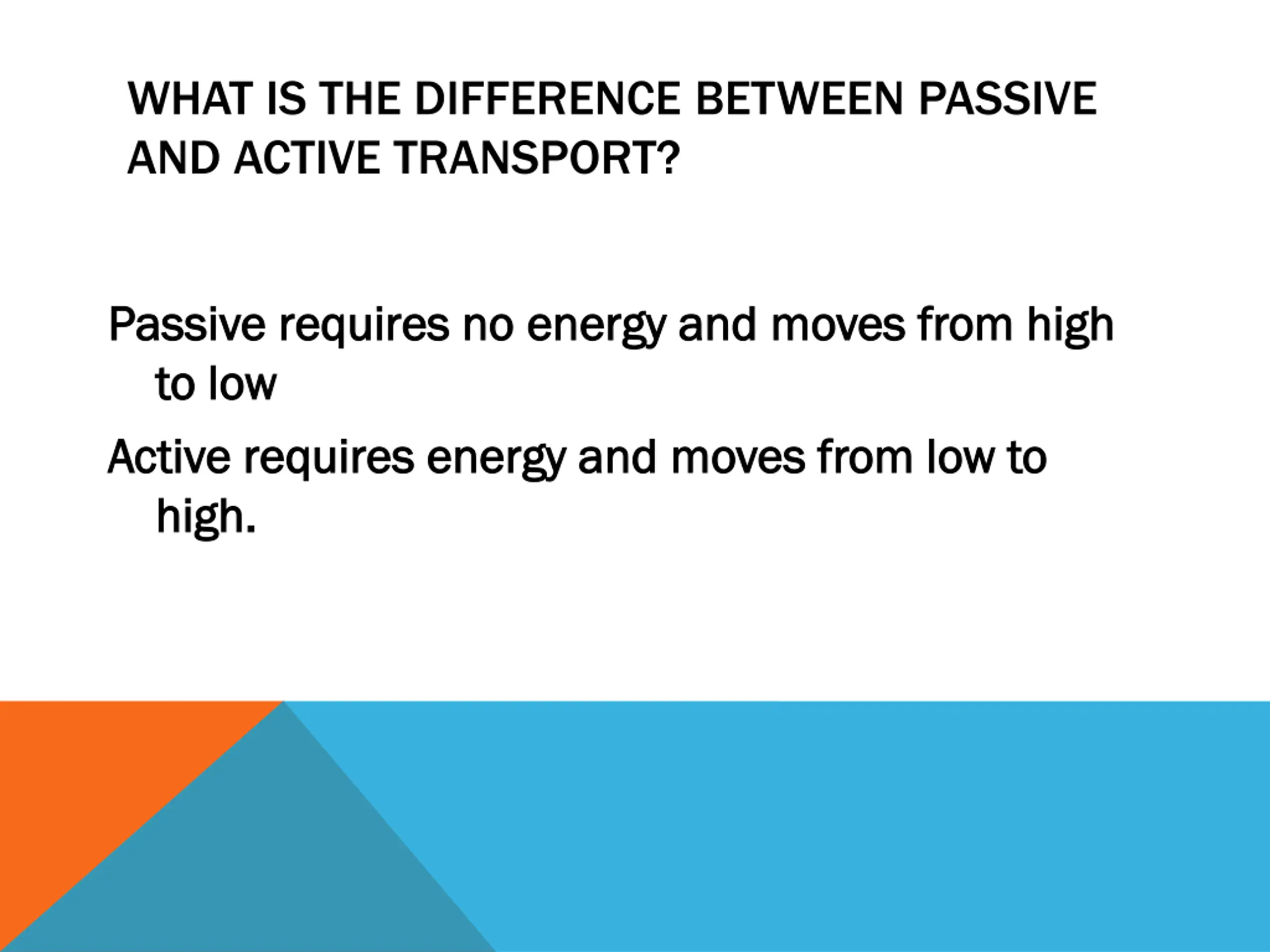 WHAT IS THE DIFFERENCE BETWEEN PASSIVE AND ACTIVE TRANSPORT?

Passive requires no energy and moves from high to low

Active requires energy and moves from low to high.